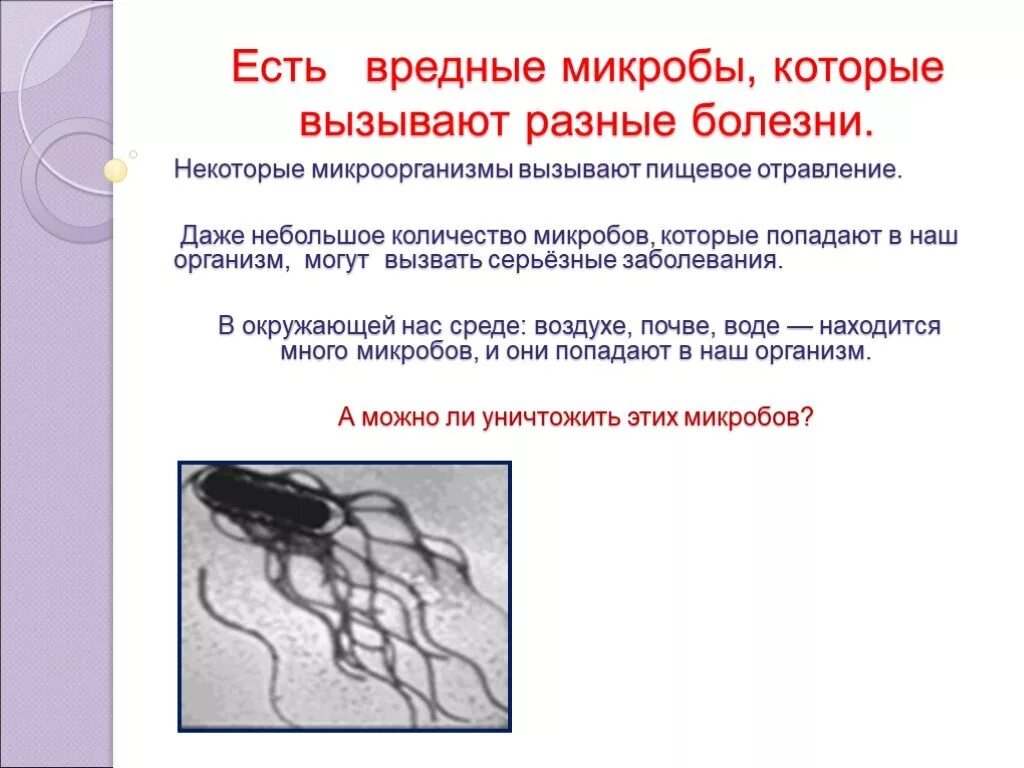 Есть вредные микробы, которые вызывают разные болезни.

Некоторые микроорганизмы вызывают пищевое отравление.

Даже небольшое количество микробов, которые попадают в наш организм, могут вызвать серьёзные заболевания.

В окружающей нас среде: воздухе, почве, воде — находится много микробов, и они попадают в наш организм.

А можно ли уничтожить этих микробов?